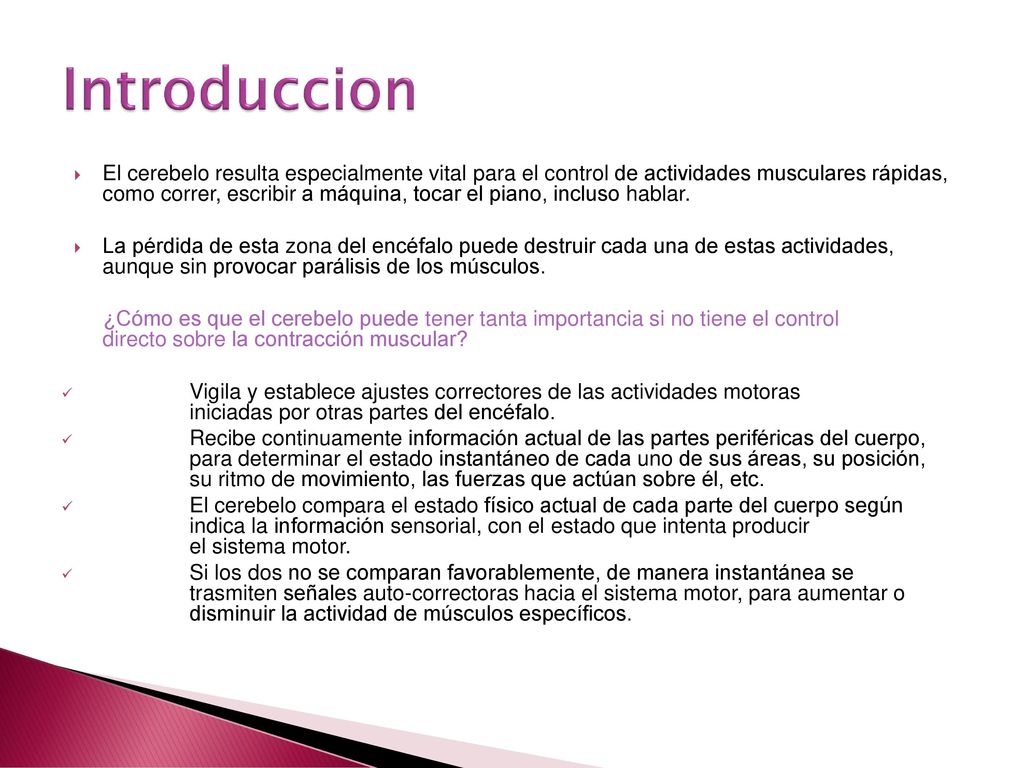 Introduccion

El cerebelo resulta especialmente vital para el control de actividades musculares rápidas, como correr, escribir a máquina, tocar el piano, incluso hablar.

La pérdida de esta zona del encéfalo puede destruir cada una de estas actividades, aunque sin provocar parálisis de los músculos.

¿Cómo es que el cerebelo puede tener tanta importancia si no tiene el control directo sobre la contracción muscular?

Vigila y establece ajustes correctores de las actividades motoras iniciadas por otras partes del encéfalo.

Recibe continuamente información actual de las partes periféricas del cuerpo, para determinar el estado instantáneo de cada uno de sus áreas, su posición, su ritmo de movimiento, las fuerzas que actúan sobre él, etc.

El cerebelo compara el estado físico actual de cada parte del cuerpo según indica la información sensorial, con el estado que intenta producir el sistema motor.

Si los dos no se comparan favorablemente, de manera instantánea se trasmiten señales auto-correctoras hacia el sistema motor, para aumentar o disminuir la actividad de músculos específicos.